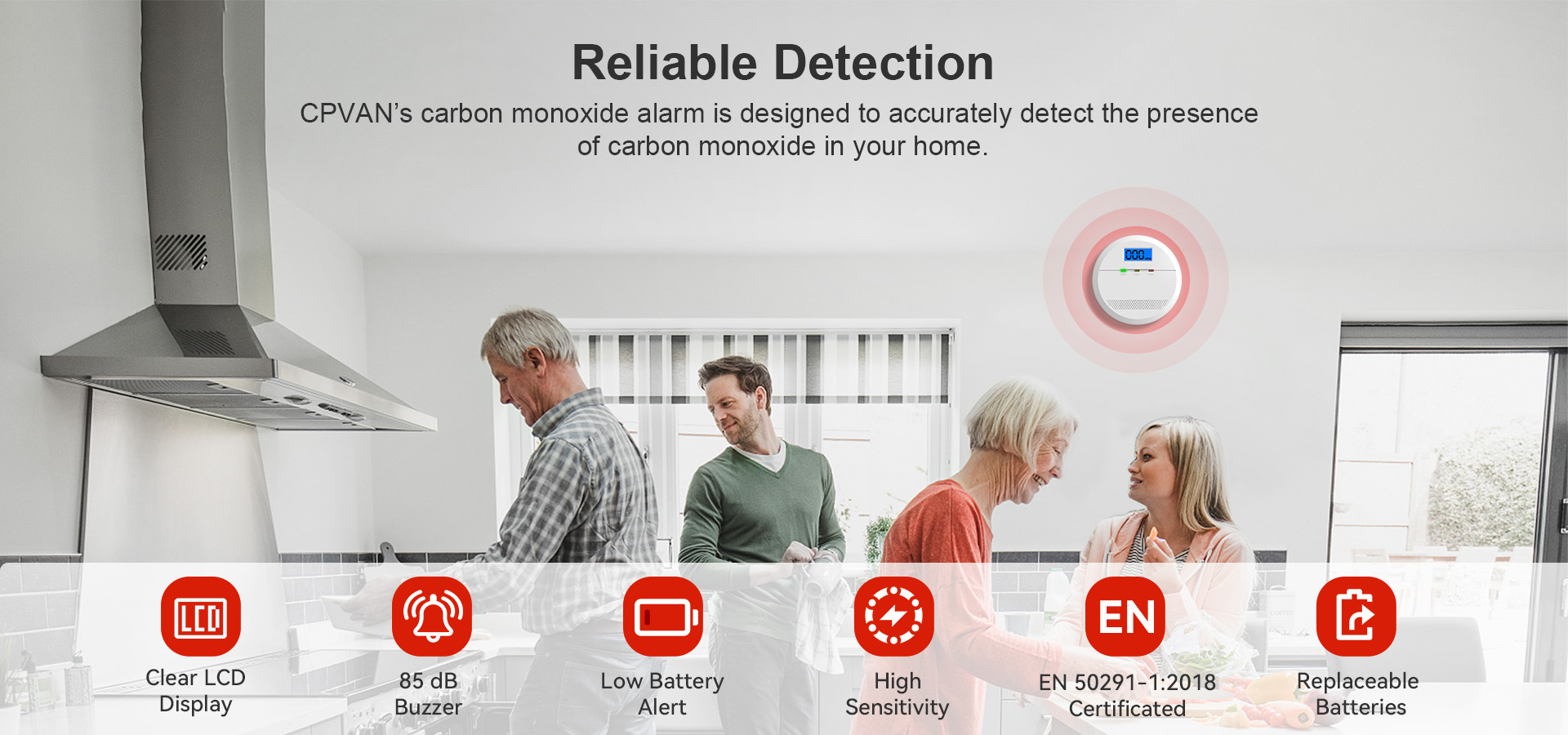 Reliable Detection

CPVAN's carbon monoxide alarm is designed to accurately detect the presence of carbon monoxide in your home.

000

LCD

Clear LCD Display

85 dB Buzzer

Low Battery Alert

High Sensitivity

EN

EN 50291-1:2018 Certificated

Replaceable Batteries